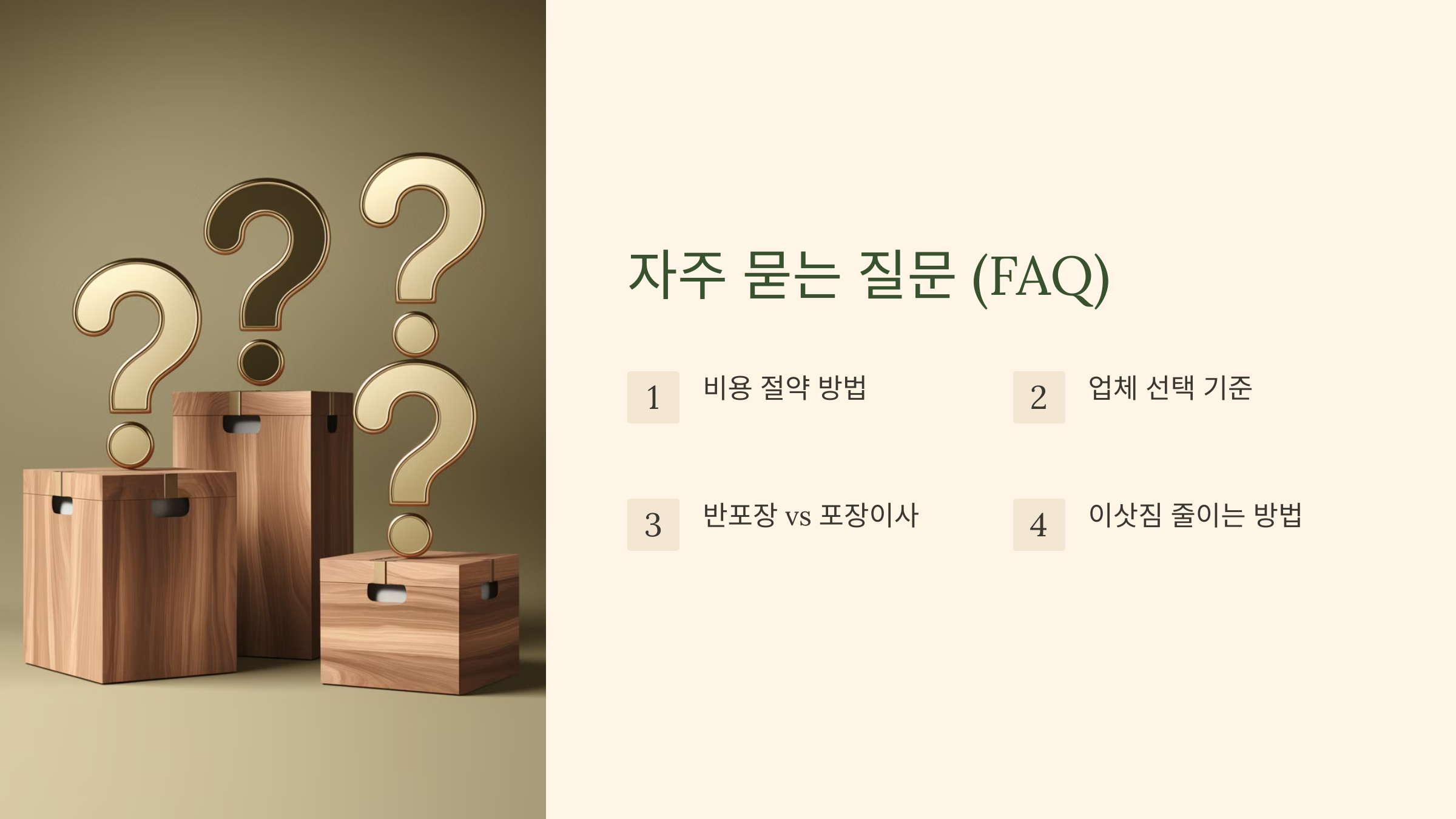 자주 묻는 질문 (FAQ)

1 비용 절약 방법

2 업체 선택 기준

3 반포장 vs 포장이사

4 이삿짐 줄이는 방법